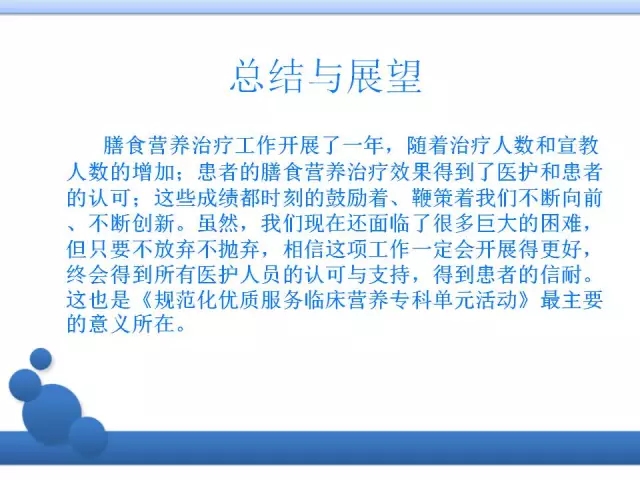 总结与展望

膳食营养治疗工作开展了一年，随着治疗人数和宣教人数的增加；患者的膳食营养治疗效果得到了医护和患者的认可；这些成绩都时刻的鼓励着、鞭策着我们不断向前、不断创新。虽然，我们现在还面临了很多巨大的困难，但只要不放弃不抛弃，相信这项工作一定会开展得更好，终会得到所有医护人员的认可与支持，得到患者的信耐。这也是《规范化优质服务临床营养专科单元活动》最主要的意义所在。